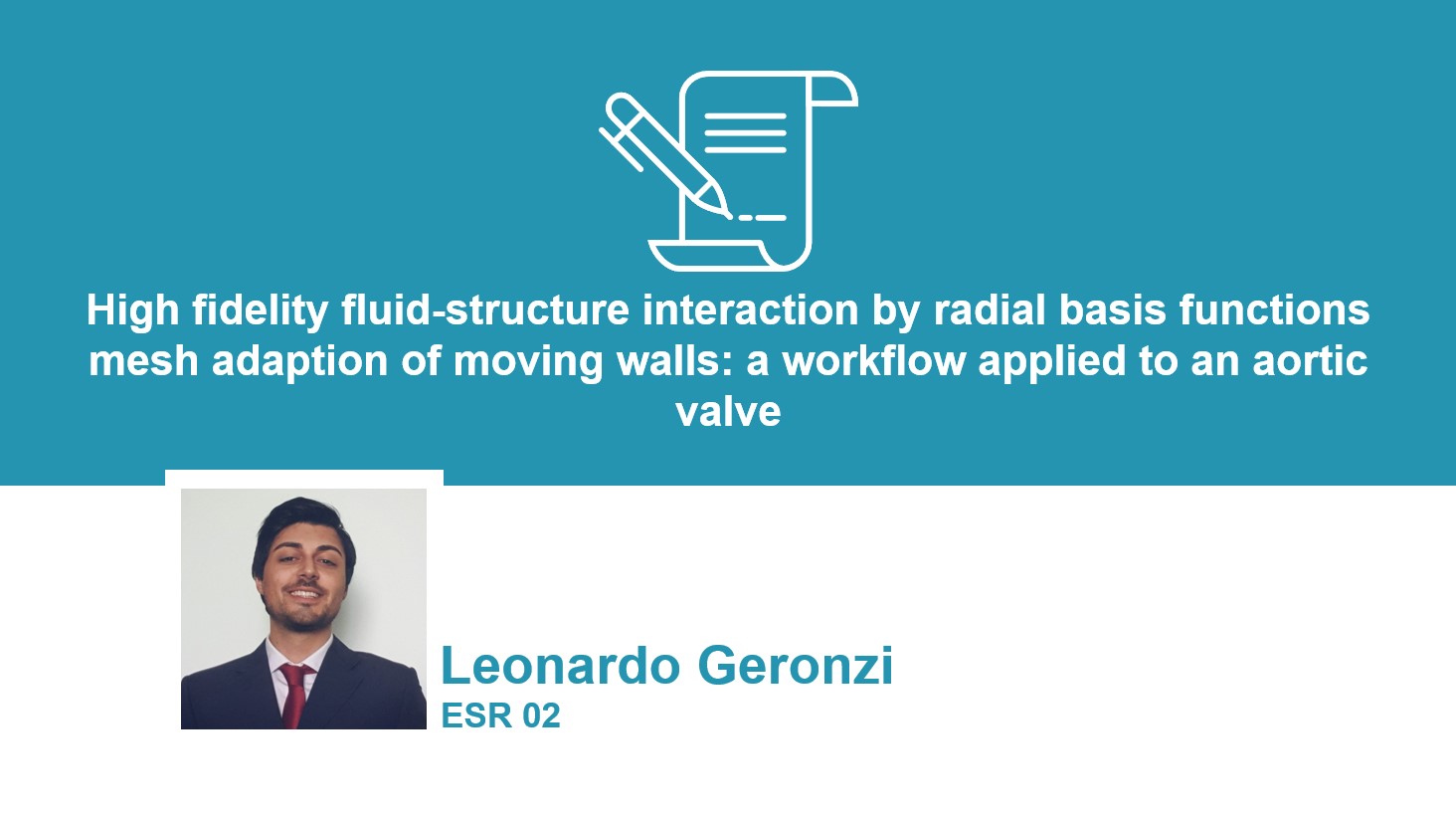 High fidelity fluid-structure interaction by radial basis functions mesh adaption of moving walls: a workflow applied to an aortic valve

Leonardo Geronzi
ESR 02